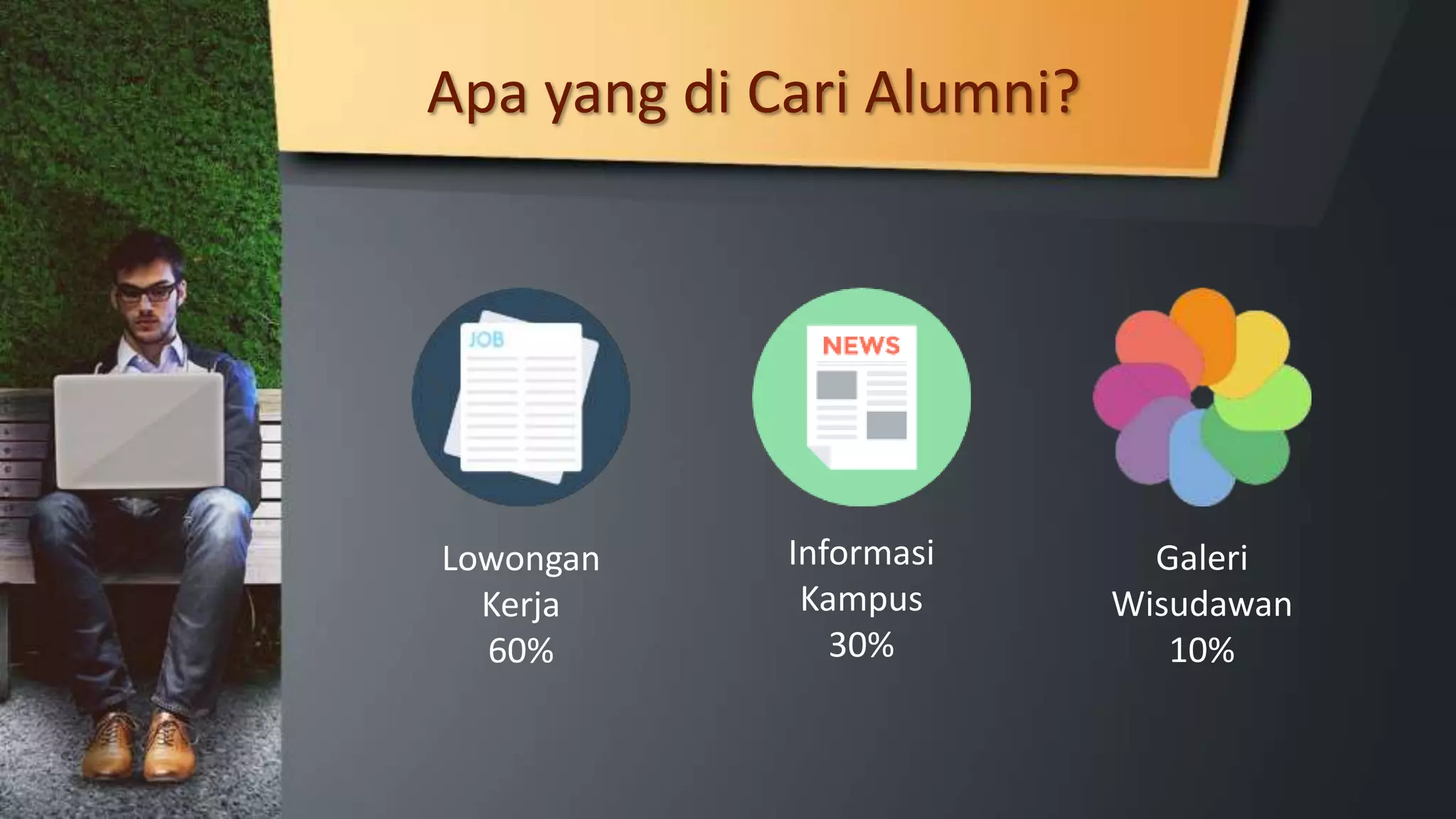 Apa yang di Cari Alumni?

JOB

Lowongan Kerja 60%

NEWS

Informasi Kampus 30%

Galeri Wisudawan 10%